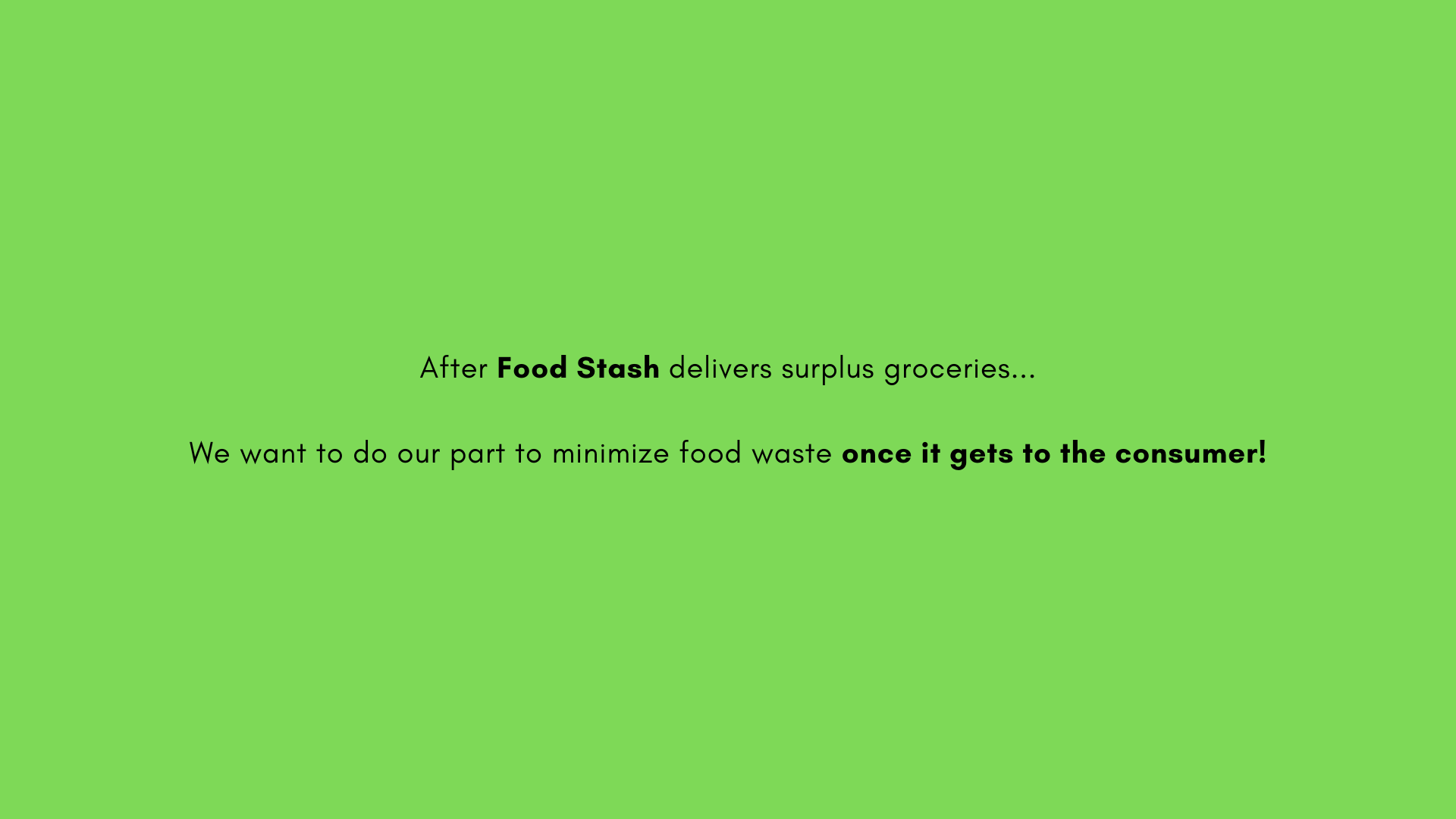 After Food Stash delivers surplus groceries...

We want to do our part to minimize food waste once it gets to the consumer!